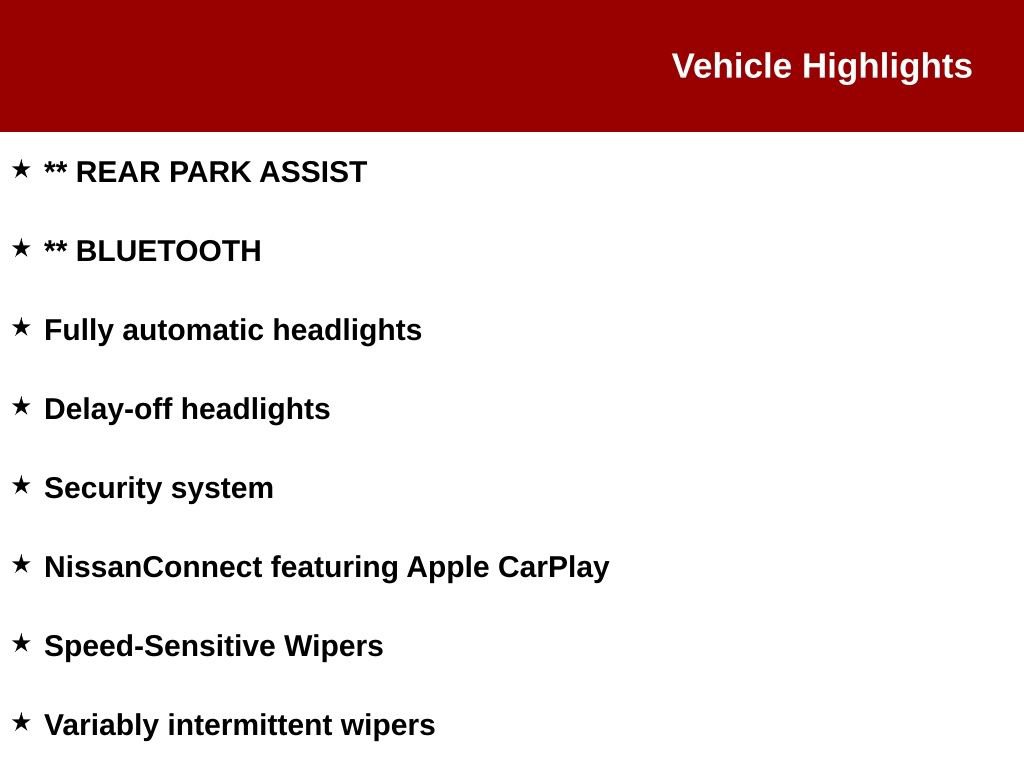 Vehicle Highlights

★ ** REAR PARK ASSIST

★ ** BLUETOOTH

★ Fully automatic headlights

★ Delay-off headlights

★ Security system

★ NissanConnect featuring Apple CarPlay

★ Speed-Sensitive Wipers

★ Variably intermittent wipers